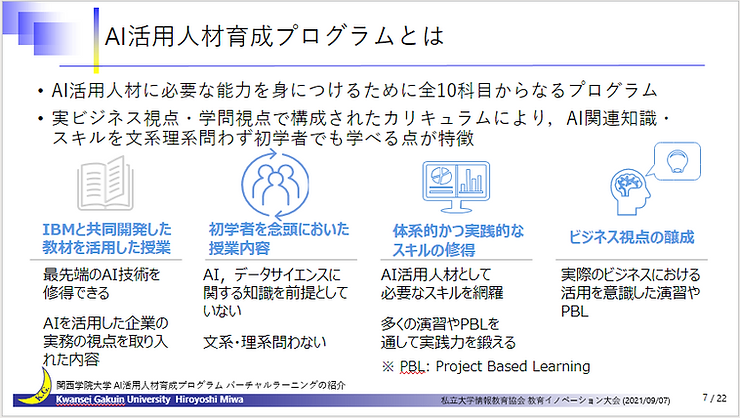 AI活用人材育成プログラムとは

• AI活用人材に必要な能力を身につけるために全10科目からなるプログラム
• 実ビジネス視点・学問視点で構成されたカリキュラムにより，AI関連知識・スキルを文系理系問わず初学者でも学べる点が特徴

IBMと共同開発した教材を活用した授業

最先端のAI技術を修得できる

AIを活用した企業の実務の視点を取り入れた内容

初学者を念頭においた授業内容

AI，データサイエンスに関する知識を前提としていない

文系・理系問わない

体系的かつ実践的なスキルの修得

AI活用人材として必要なスキルを網羅

多くの演習やPBLを通して実践力を鍛える

※ PBL: Project Based Learning

ビジネス視点の醸成

実際のビジネスにおける活用を意識した演習やPBL

関西学院大学 AI活用人材育成プログラム バーチャルラーニングの紹介

Kwansei Gakuin University Hiroyoshi Miwa

私立大学情報教育協会 教育イノベーション大会 (2021/09/07)

7 / 22